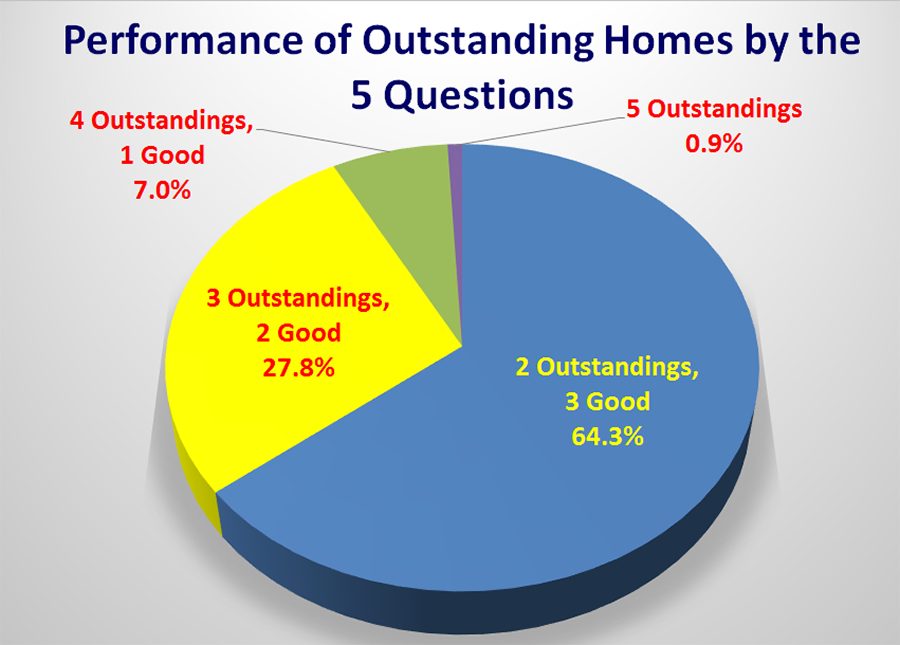 Performance of Outstanding Homes by the 5 Questions

4 Outstandings, 1 Good 7.0%

5 Outstandings 0.9%

3 Outstandings, 2 Good 27.8%

2 Outstandings, 3 Good 64.3%